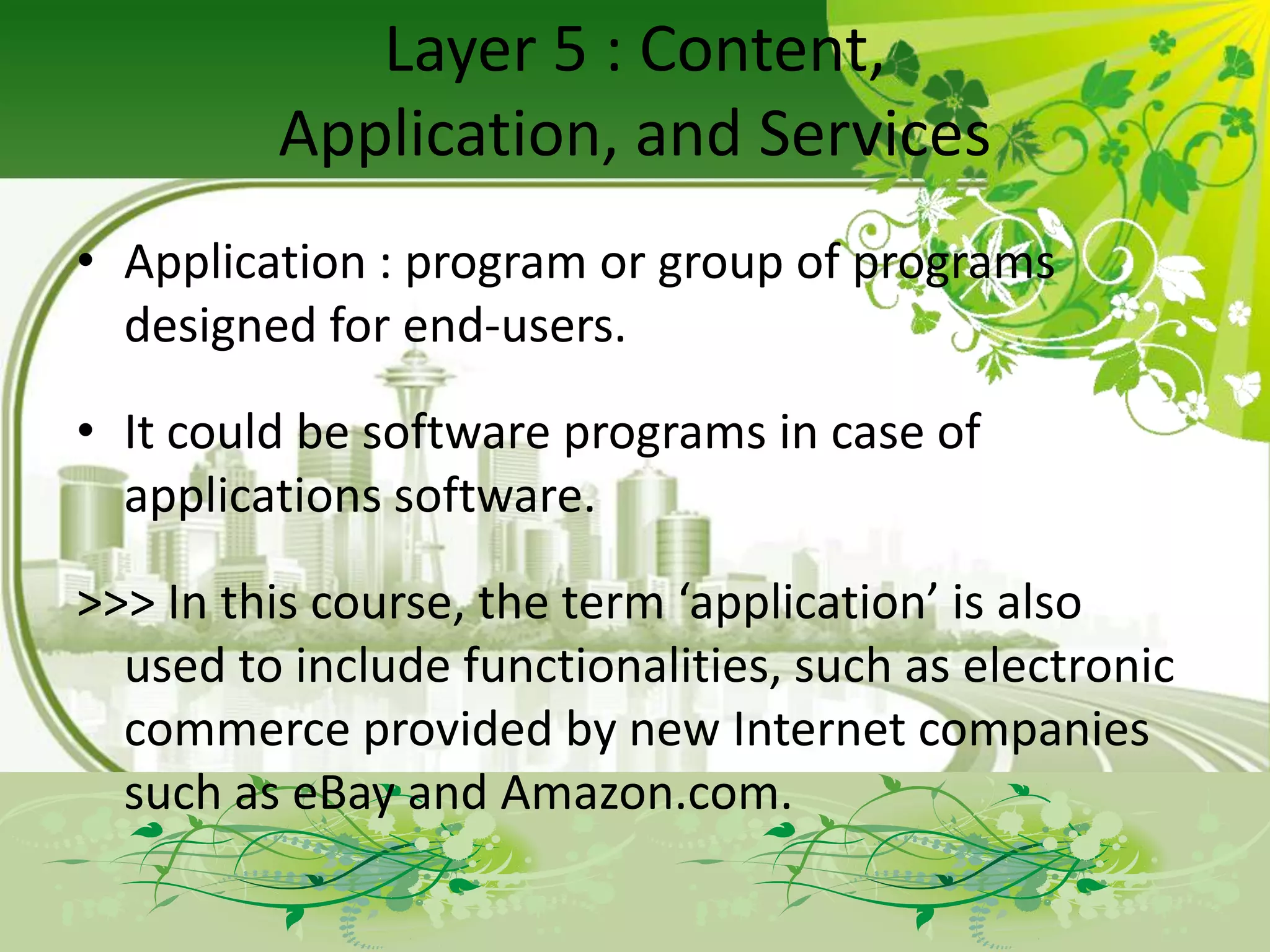 Layer 5 : Content, Application, and Services

• Application : program or group of programs designed for end-users.

• It could be software programs in case of applications software.

>>> In this course, the term ‘application’ is also used to include functionalities, such as electronic commerce provided by new Internet companies such as eBay and Amazon.com.